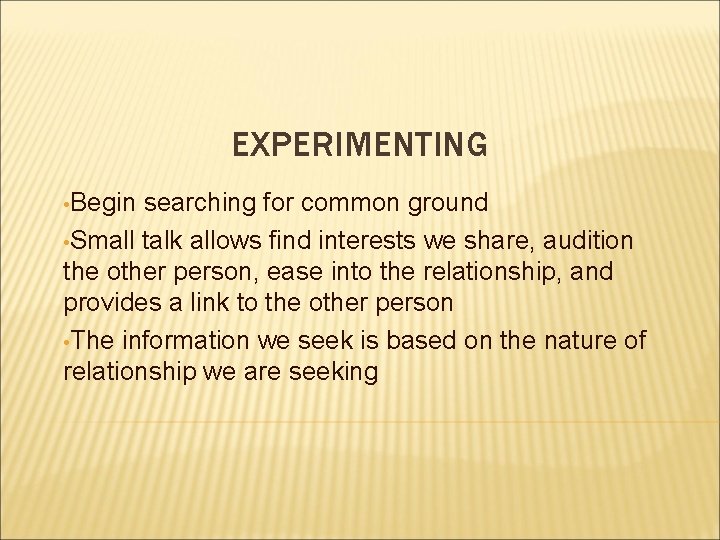 EXPERIMENTING

•Begin searching for common ground

•Small talk allows find interests we share, audition the other person, ease into the relationship, and provides a link to the other person

•The information we seek is based on the nature of relationship we are seeking